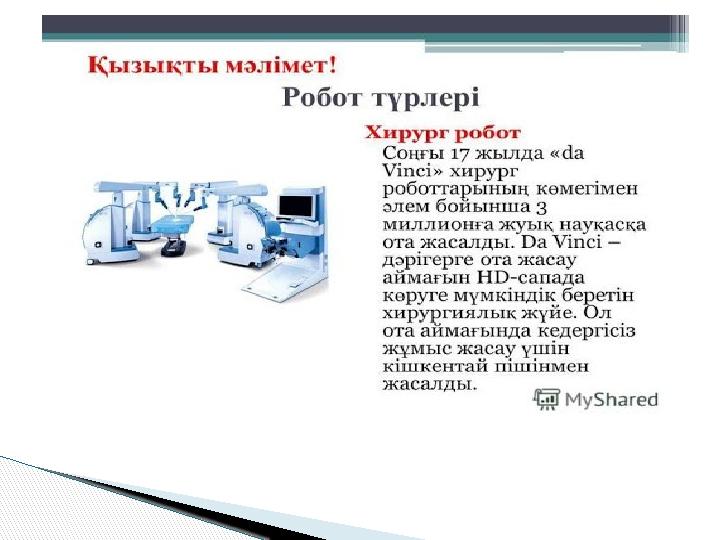 Қызықты мәлімет!

Робот түрлері

Хирург робот

Соңғы 17 жылда «da Vinci» хирург роботтарының көмегімен әлем бойынша 3 миллионға жуық науқасқа ота жасалды. Da Vinci – дәрігерге ота жасау аймағын HD-сапада көруге мүмкіндік беретін хирургиялық жүйе. Ол ота аймағында кедергісіз жұмыс жасау үшін кішкентай пішінмен жасалды.

MyShared